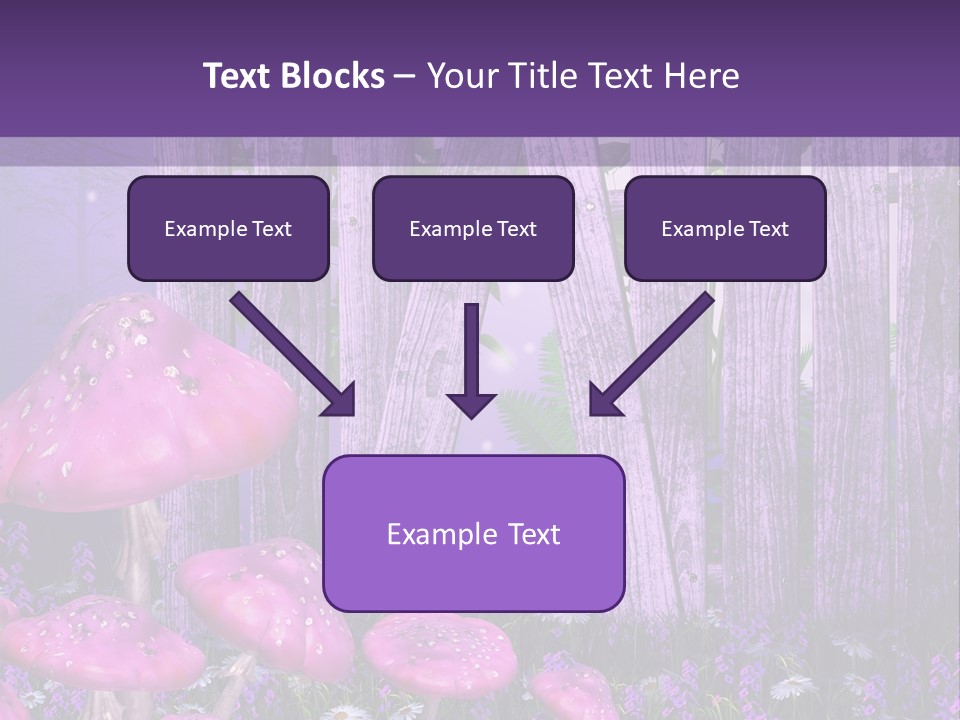 Text Blocks – Your Title Text Here

Example Text

Example Text

Example Text

Example Text